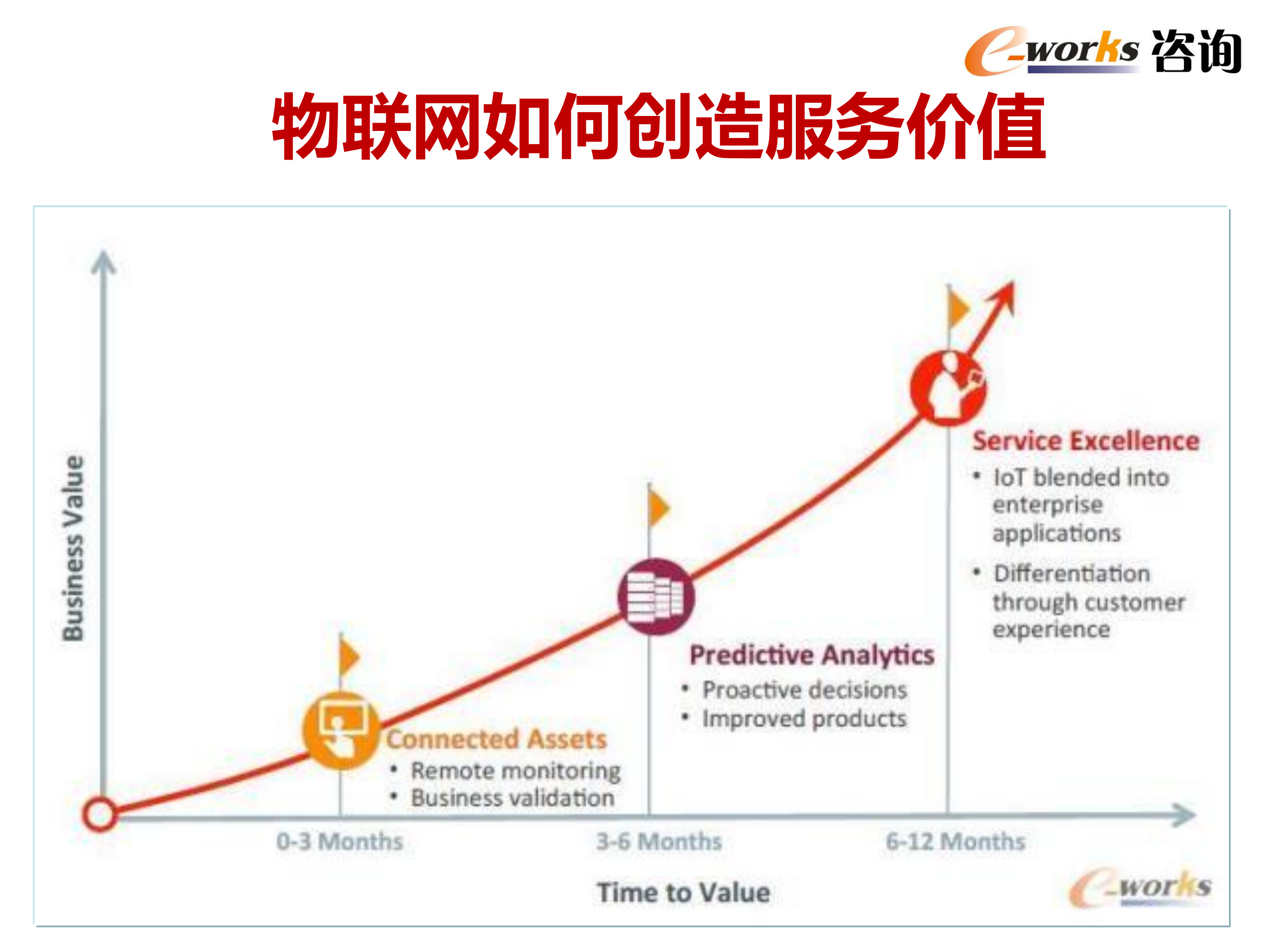 e-works 咨询

物联网如何创造服务价值

Business Value

Service Excellence
• IoT blended into enterprise applications
• Differentiation through customer experience

Predictive Analytics
• Proactive decisions
• Improved products

Connected Assets
• Remote monitoring
• Business validation

0-3 Months
3-6 Months
6-12 Months

Time to Value

e-works